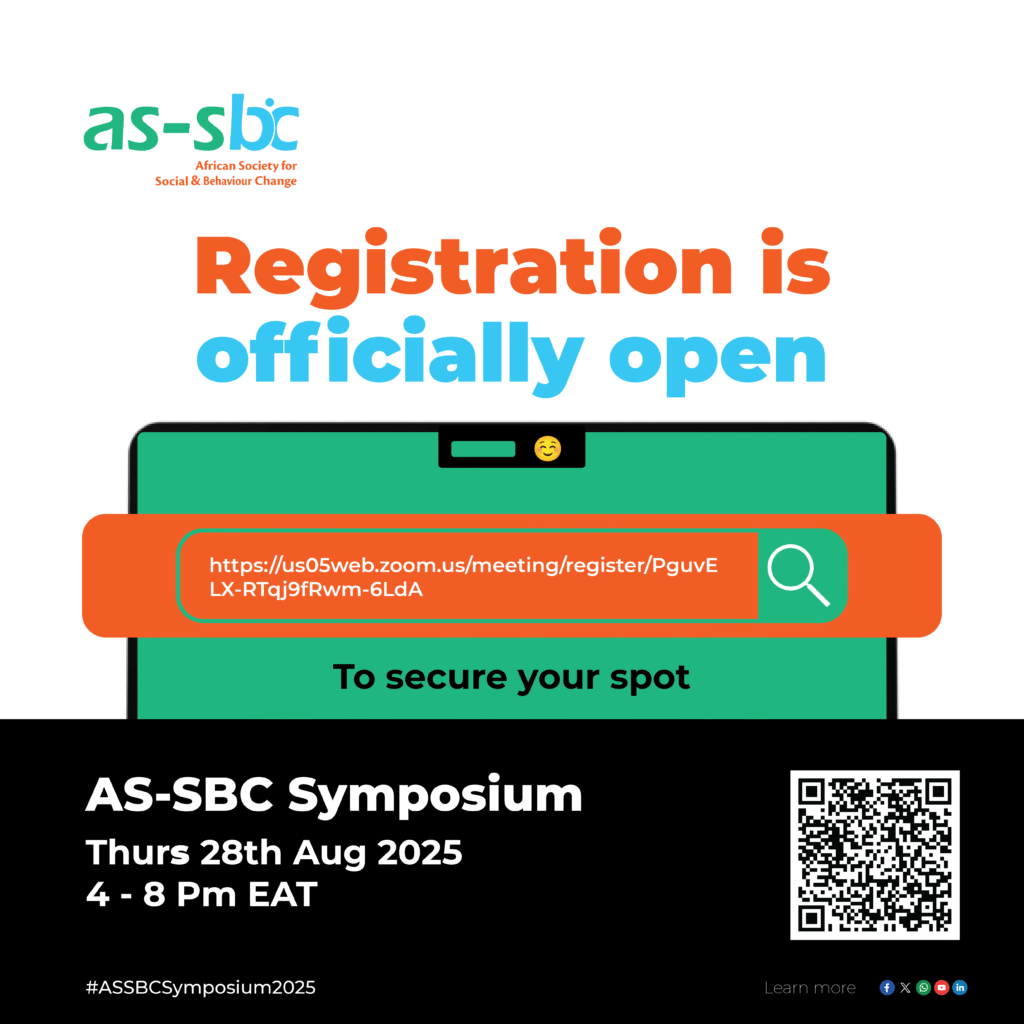 as-sbc
African Society for
Social & Behaviour Change

Registration is officially open

https://us05web.zoom.us/meeting/register/PguvELX-RTqj9fRwm-6LdA

To secure your spot

AS-SBC Symposium
Thurs 28th Aug 2025
4 - 8 Pm EAT

#ASSBCSymposium2025

Learn more